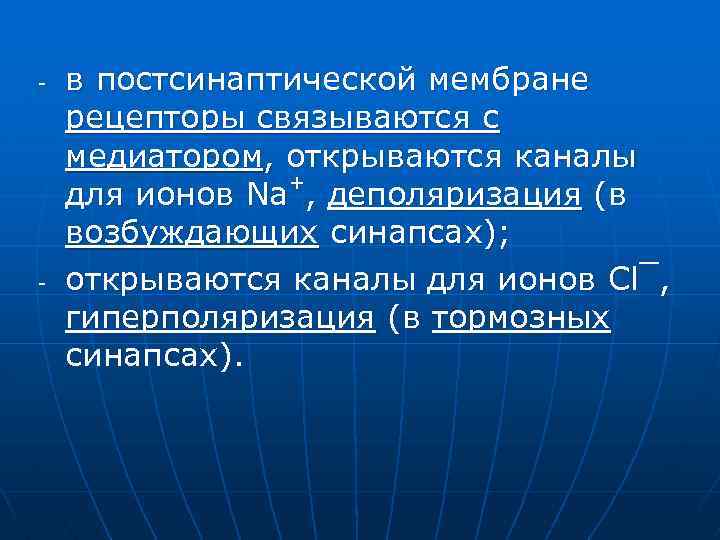 - в постсинаптической мембране рецепторы связываются с медиатором, открываются каналы для ионов $Na^+$, деполяризация (в возбуждающих синапсах);

- открываются каналы для ионов $Cl^-$, гиперполяризация (в тормозных синапсах).